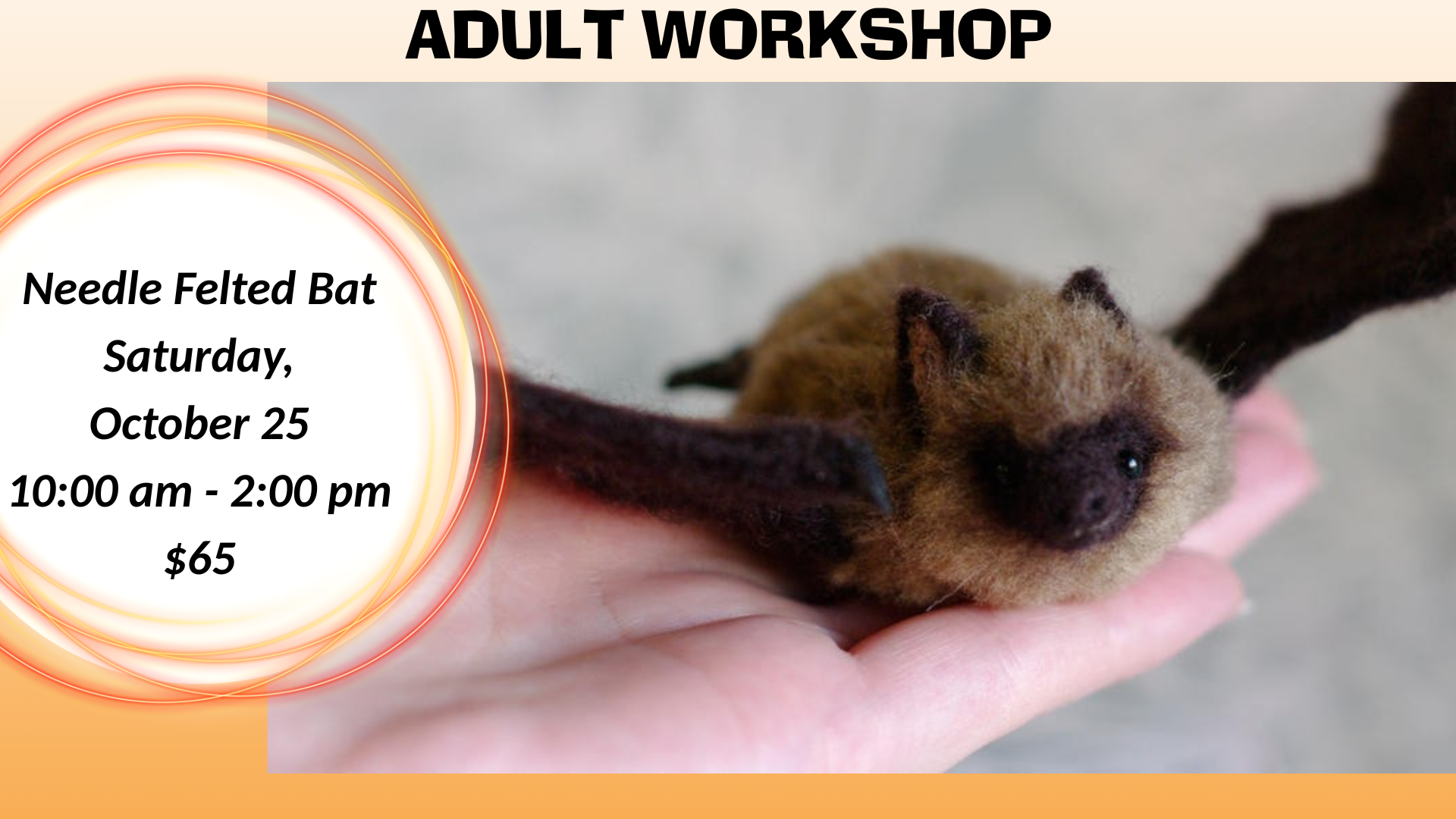 ADULT WORKSHOP

Needle Felted Bat
Saturday,
October 25
10:00 am - 2:00 pm
$65